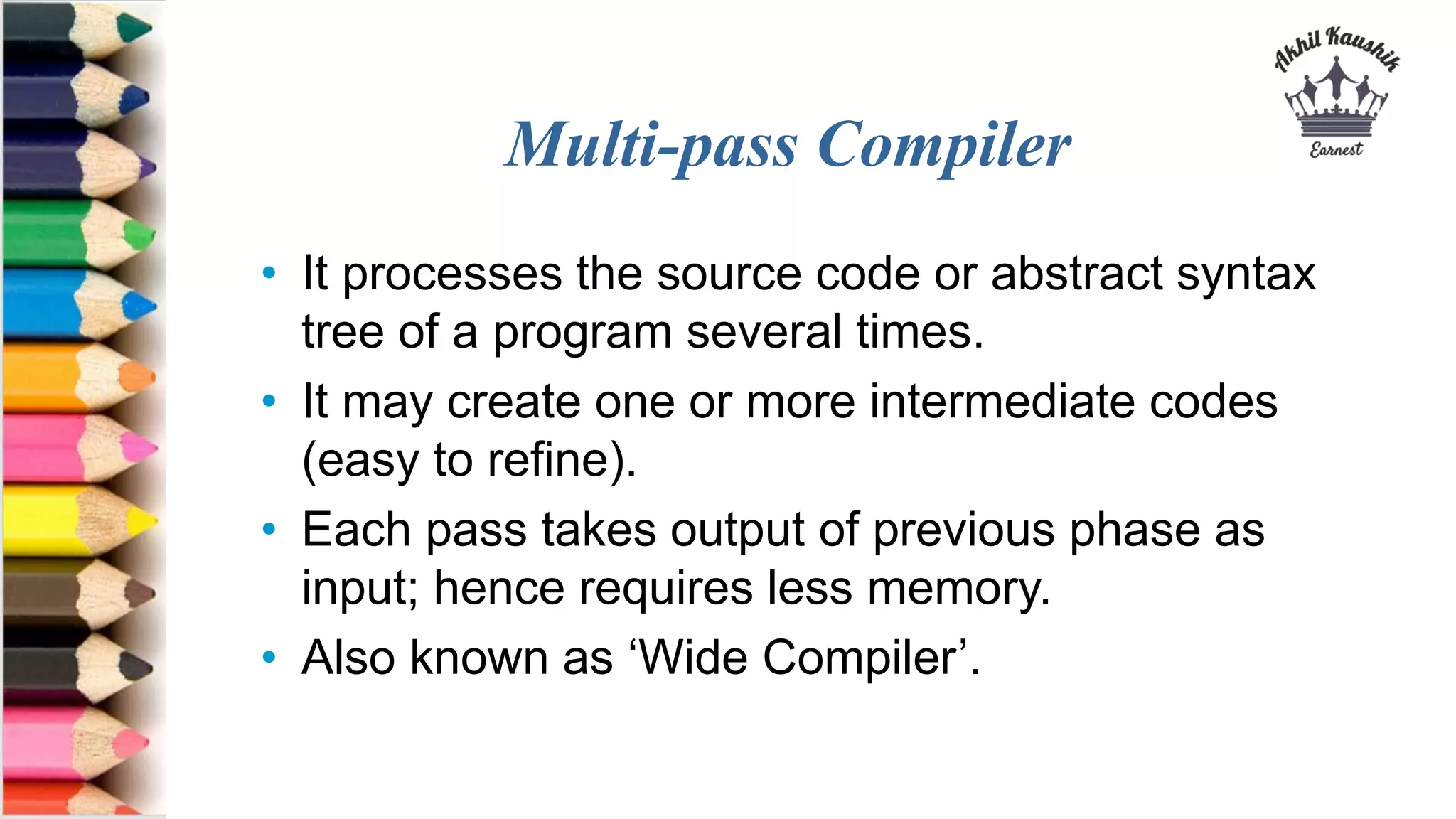 Akhil Kaushik
Earnest

Multi-pass Compiler

• It processes the source code or abstract syntax tree of a program several times.
• It may create one or more intermediate codes (easy to refine).
• Each pass takes output of previous phase as input; hence requires less memory.
• Also known as ‘Wide Compiler’.